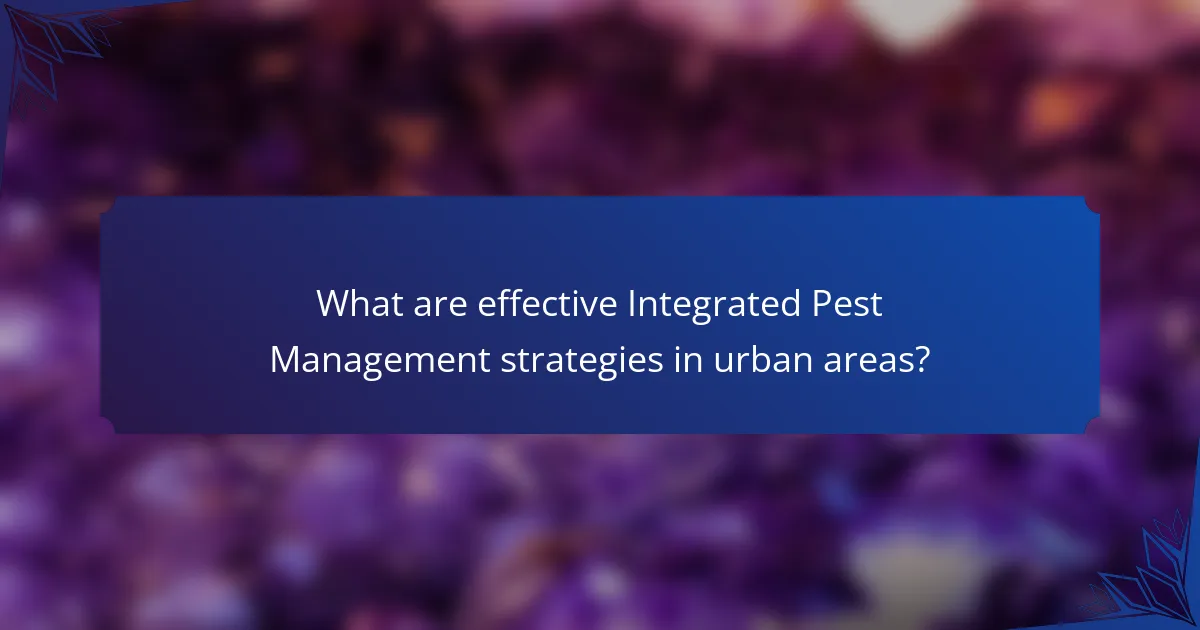 What are effective Integrated Pest Management strategies in urban areas?